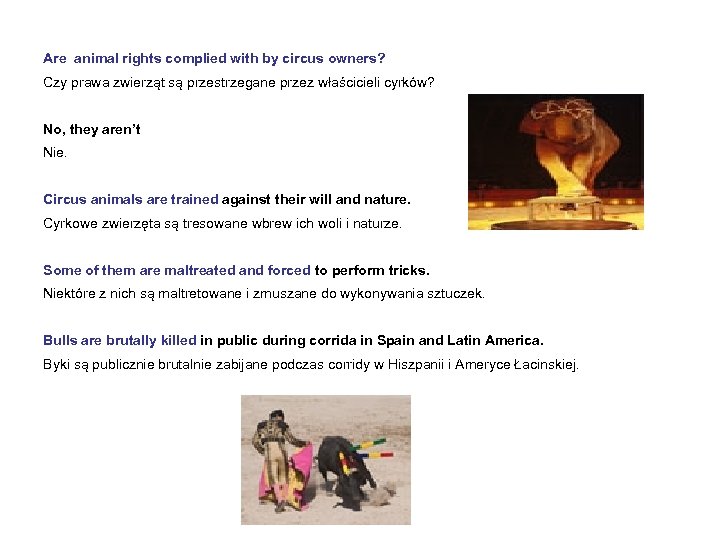 Are animal rights complied with by circus owners?
Czy prawa zwierząt są przestrzegane przez właścicieli cyrków?

No, they aren't
Nie.

Circus animals are trained against their will and nature.
Cyrkowe zwierzęta są tresowane wbrew ich woli i naturze.

Some of them are maltreated and forced to perform tricks.
Niektóre z nich są maltretowane i zmuszane do wykonywania sztuczek.

Bulls are brutally killed in public during corrida in Spain and Latin America.
Byki są publicznie brutalnie zabijane podczas corridy w Hiszpanii i Ameryce Łacinskiej.